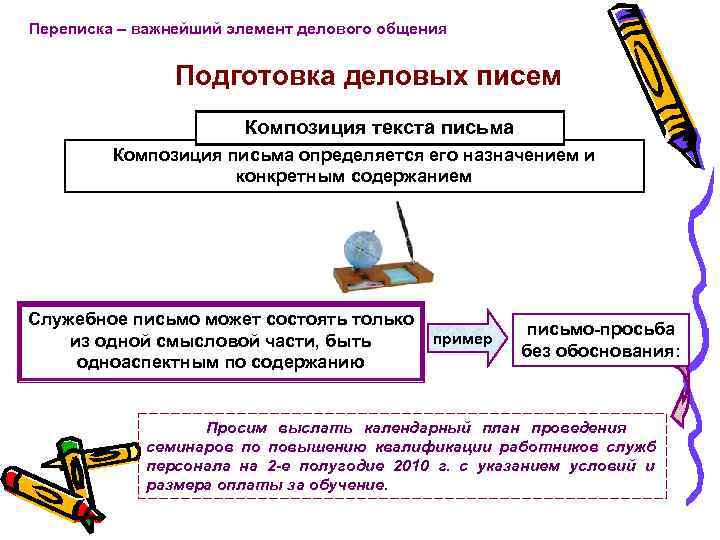 Переписка – важнейший элемент делового общения

Подготовка деловых писем

Композиция текста письма

Композиция письма определяется его назначением и конкретным содержанием

Служебное письмо может состоять только из одной смысловой части, быть одноаспектным по содержанию

пример

письмо-просьба без обоснования:

Просим выслать календарный план проведения семинаров по повышению квалификации работников служб персонала на 2-е полугодие 2010 г. с указанием условий и размера оплаты за обучение.